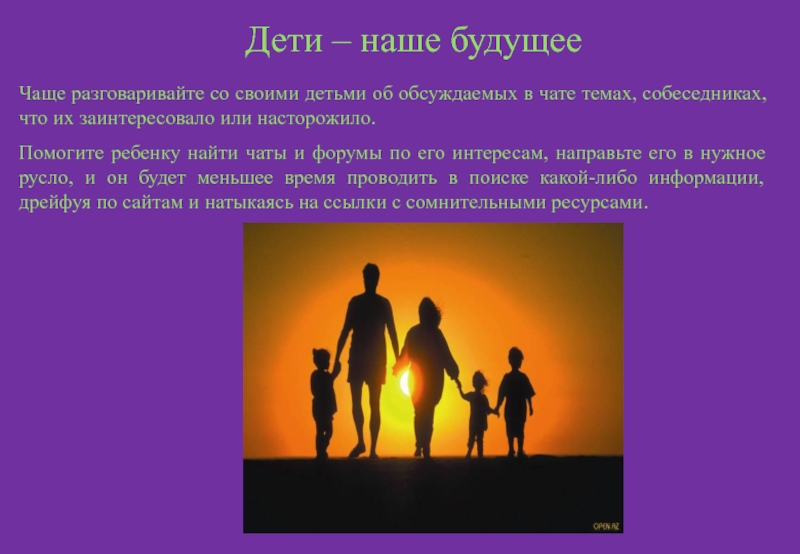 Дети – наше будущее

Чаще разговаривайте со своими детьми об обсуждаемых в чате темах, собеседниках, что их заинтересовало или насторожило.

Помогите ребенку найти чаты и форумы по его интересам, направьте его в нужное русло, и он будет меньшее время проводить в поиске какой-либо информации, дрейфуя по сайтам и натыкаясь на ссылки с сомнительными ресурсами.

OPEN.AZ